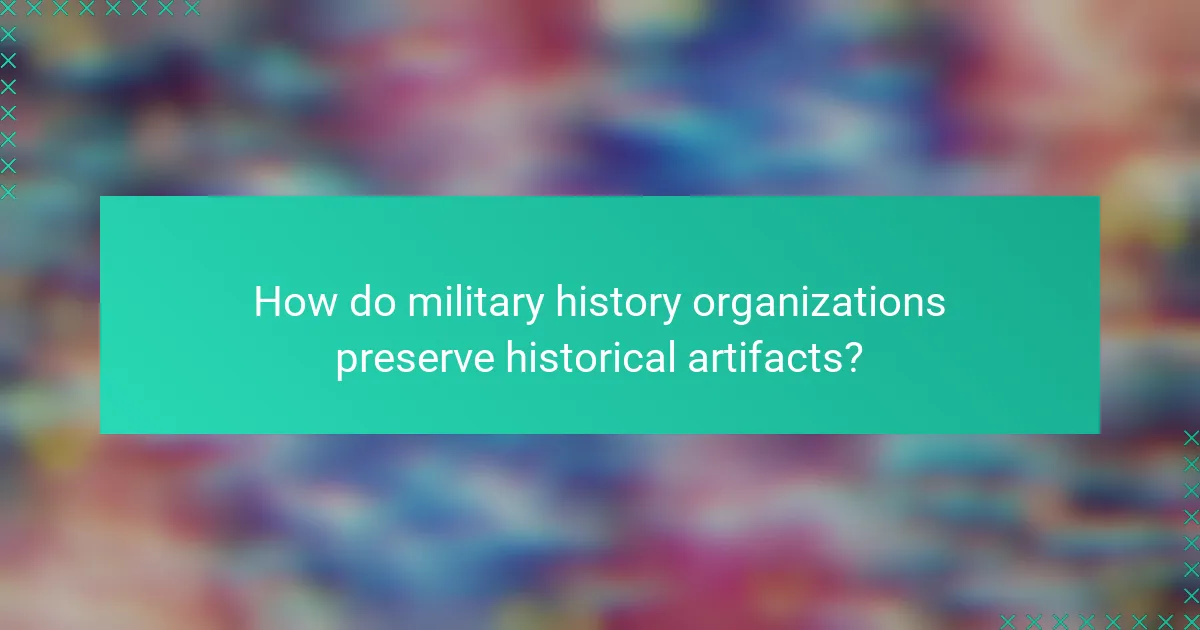 How do military history organizations preserve historical artifacts?